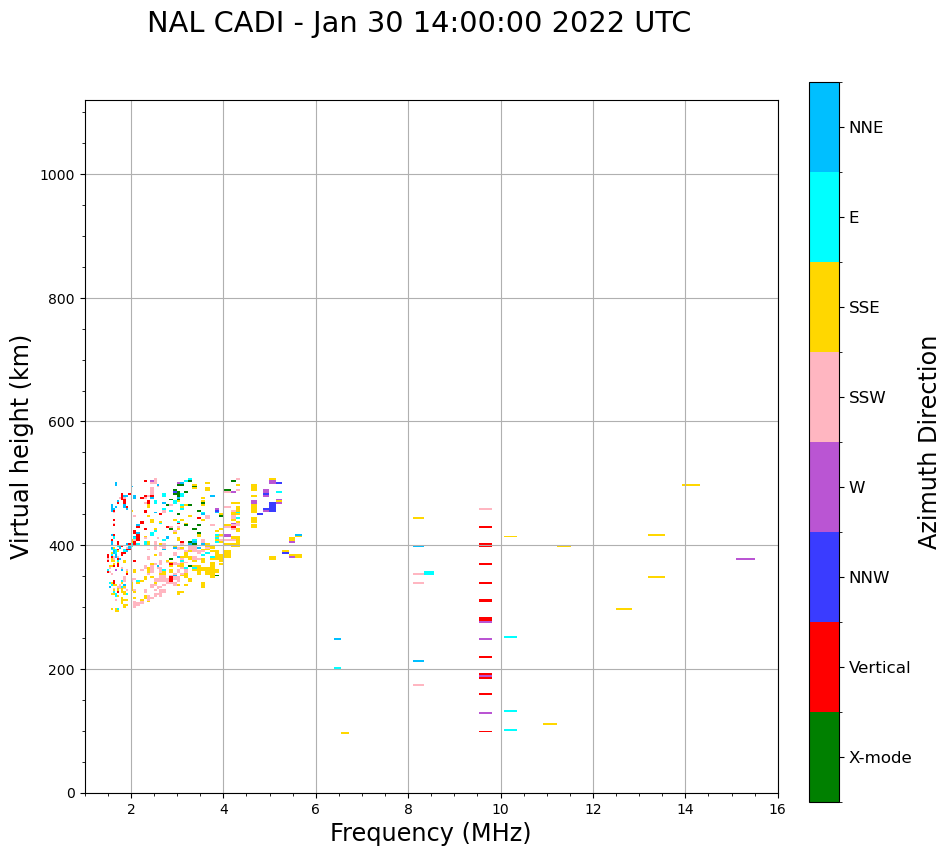 NAL CADI - Jan 30 14:00:00 2022 UTC

Virtual height (km)

1000
800
600
400
200
0

2
4
6
8
10
12
14
16

Frequency (MHz)

NNE
E
SSE
SSW
W
NNW
Vertical
X-mode

Azimuth Direction